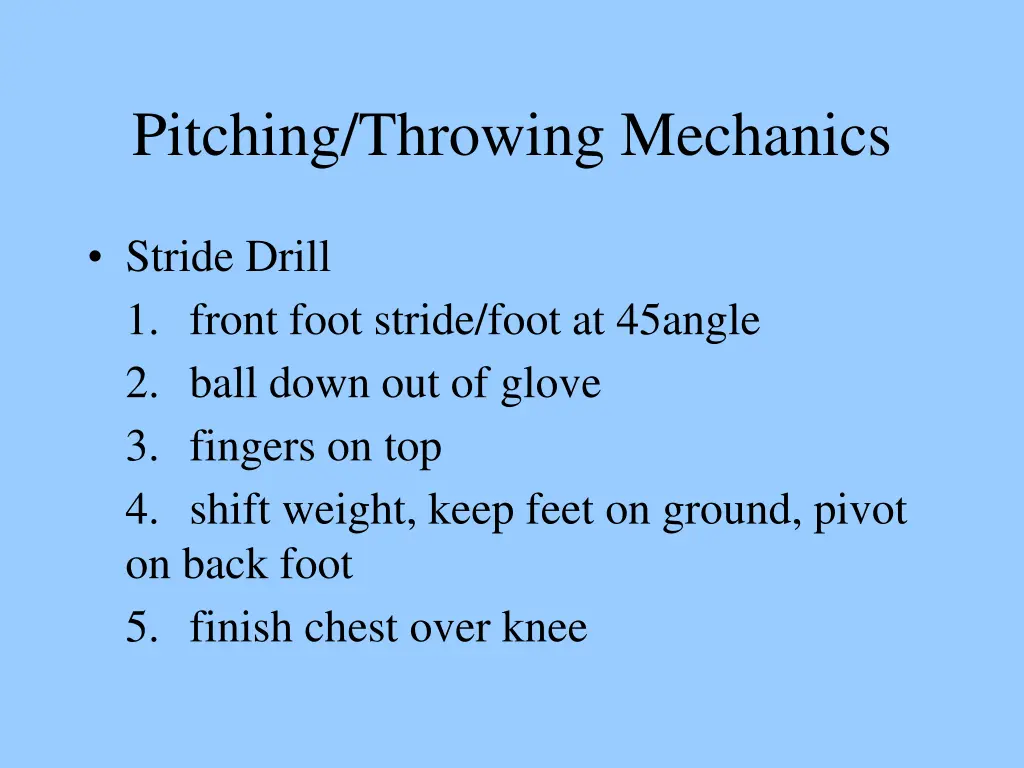 Pitching/Throwing Mechanics

• Stride Drill
1. front foot stride/foot at 45angle
2. ball down out of glove
3. fingers on top
4. shift weight, keep feet on ground, pivot on back foot
5. finish chest over knee